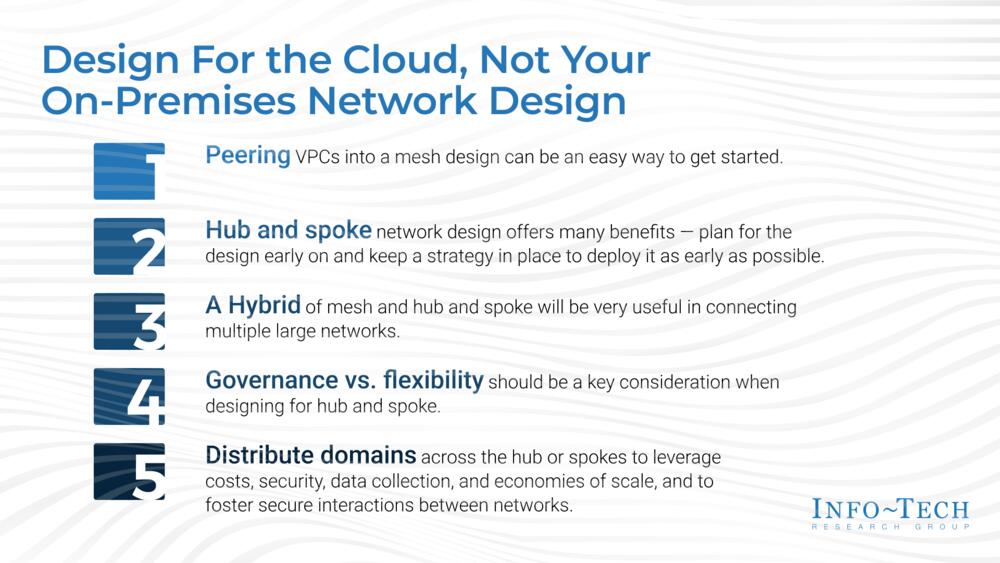 Design For the Cloud, Not Your On-Premises Network Design

1 Peering VPCs into a mesh design can be an easy way to get started.

2 Hub and spoke network design offers many benefits — plan for the design early on and keep a strategy in place to deploy it as early as possible.

3 A Hybrid of mesh and hub and spoke will be very useful in connecting multiple large networks.

4 Governance vs. flexibility should be a key consideration when designing for hub and spoke.

5 Distribute domains across the hub or spokes to leverage costs, security, data collection, and economies of scale, and to foster secure interactions between networks.

INFO~TECH
RESEARCH GROUP